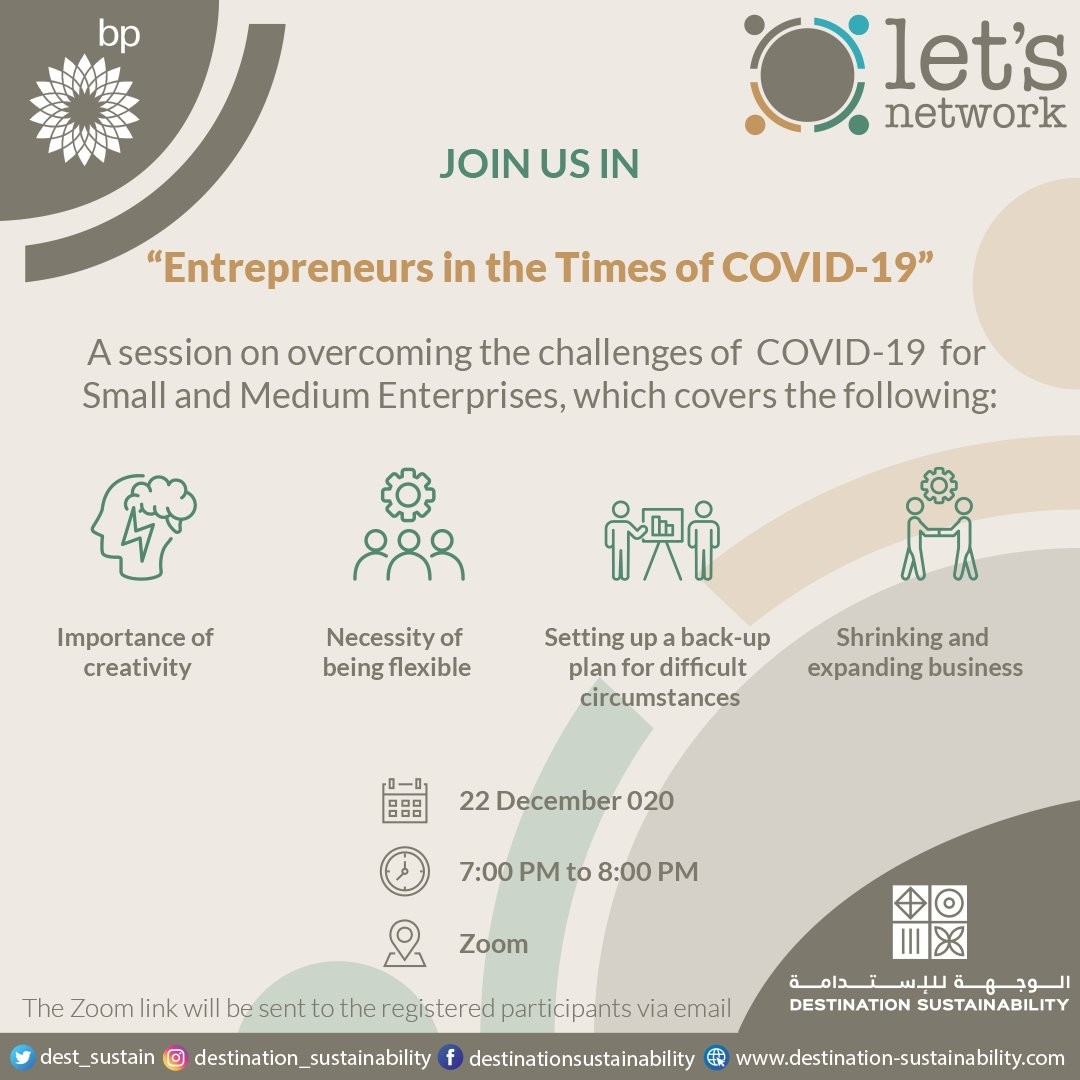 bp

let's network

JOIN US IN

"Entrepreneurs in the Times of COVID-19"

A session on overcoming the challenges of COVID-19 for Small and Medium Enterprises, which covers the following:

Importance of creativity

Necessity of being flexible

Setting up a back-up plan for difficult circumstances

Shrinking and expanding business

22 December 020

7:00 PM to 8:00 PM

Zoom

The Zoom link will be sent to the registered participants via email

الوجهة للإستدامة
DESTINATION SUSTAINABILITY

dest_sustain destination_sustainability destinationsustainability www.destination-sustainability.com